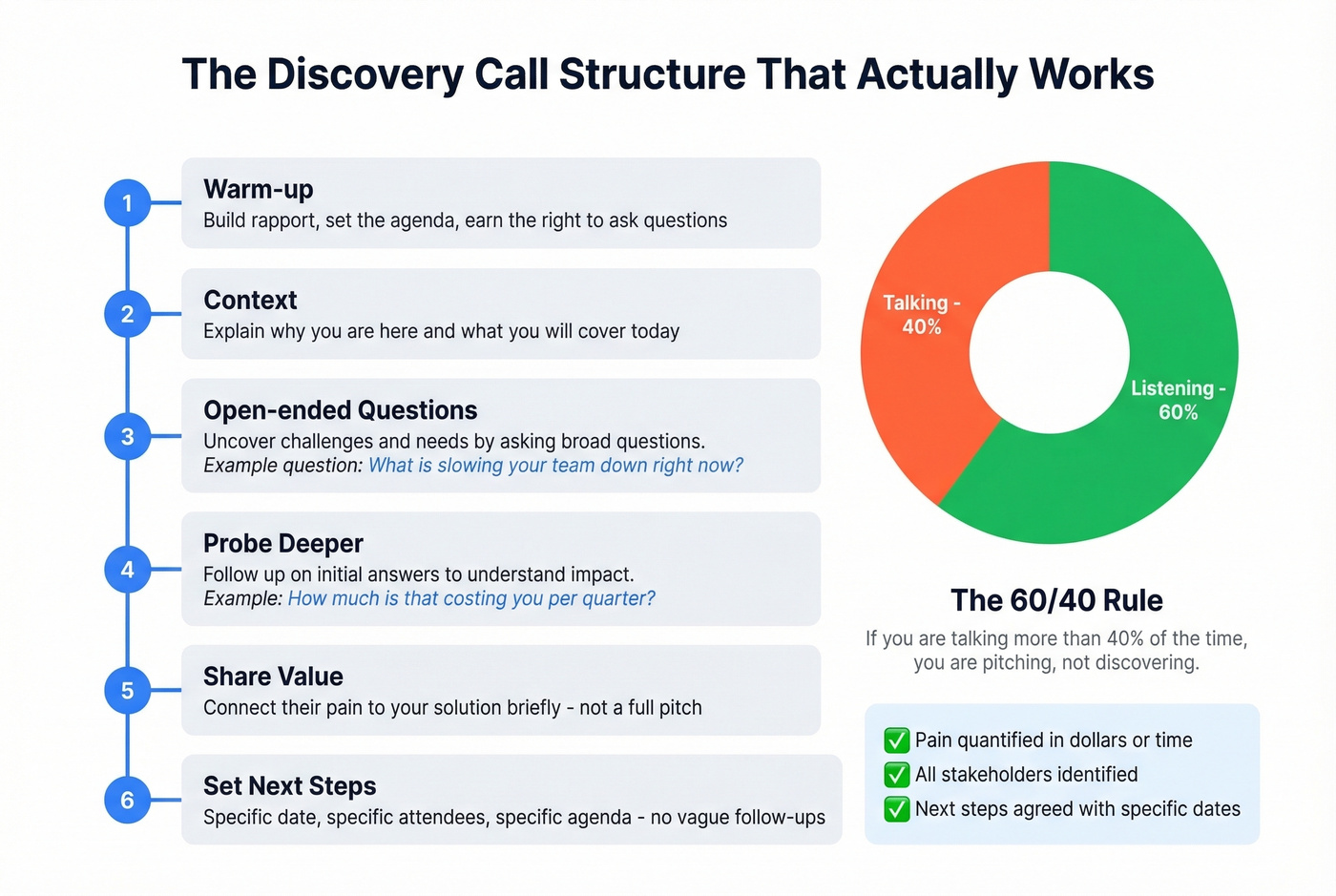 The Discovery Call Structure That Actually Works

1
Warm-up
Build rapport, set the agenda, earn the right to ask questions

2
Context
Explain why you are here and what you will cover today

3
Open-ended Questions
Uncover challenges and needs by asking broad questions.
Example question: What is slowing your team down right now?

4
Probe Deeper
Follow up on initial answers to understand impact.
Example: How much is that costing you per quarter?

5
Share Value
Connect their pain to your solution briefly - not a full pitch

6
Set Next Steps
Specific date, specific attendees, specific agenda - no vague follow-ups

Talking - 40%
Listening - 60%

The 60/40 Rule
If you are talking more than 40% of the time, you are pitching, not discovering.

✅ Pain quantified in dollars or time
✅ All stakeholders identified
✅ Next steps agreed with specific dates